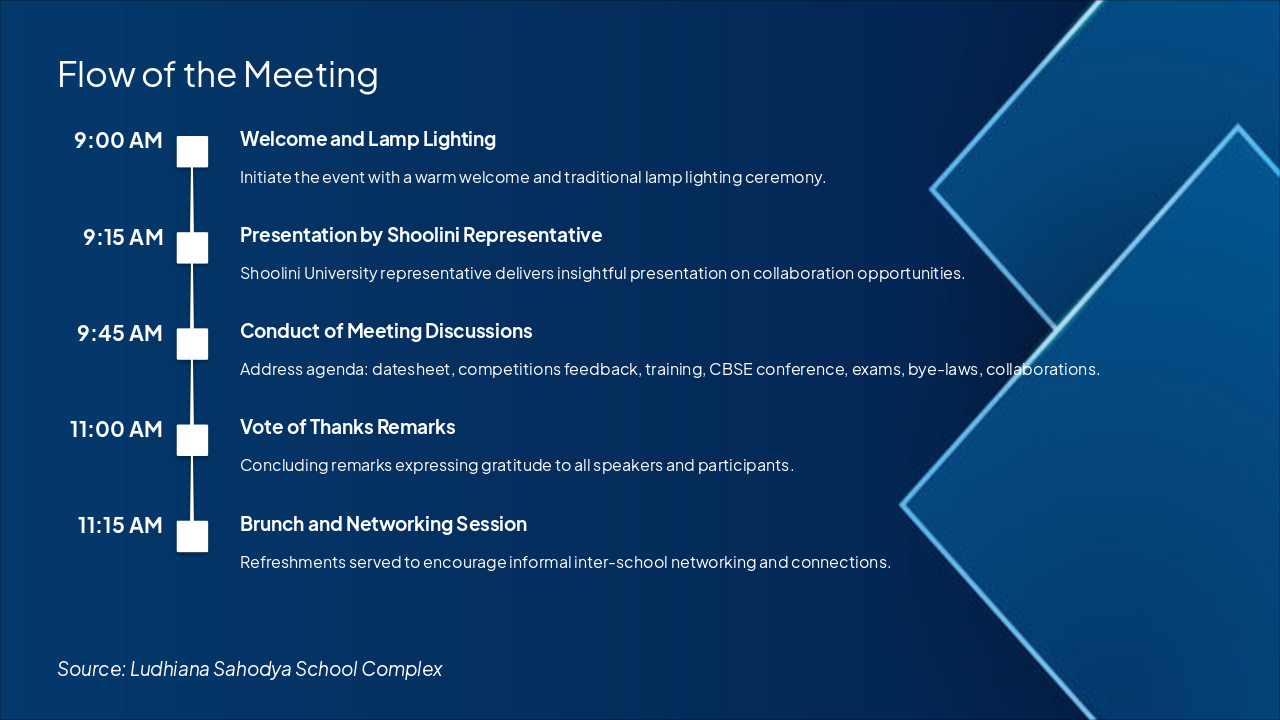 Flow of the Meeting

9:00 AM

Welcome and Lamp Lighting

Initiate the event with a warm welcome and traditional lamp lighting ceremony.

9:15 AM

Presentation by Shoolini Representative

Shoolini University representative delivers insightful presentation on collaboration opportunities.

9:45 AM

Conduct of Meeting Discussions

Address agenda: datesheet, competitions feedback, training, CBSE conference, exams, bye-laws, collaborations.

11:00 AM

Vote of Thanks Remarks

Concluding remarks expressing gratitude to all speakers and participants.

11:15 AM

Brunch and Networking Session

Refreshments served to encourage informal inter-school networking and connections.

Source: Ludhiana Sahodya School Complex